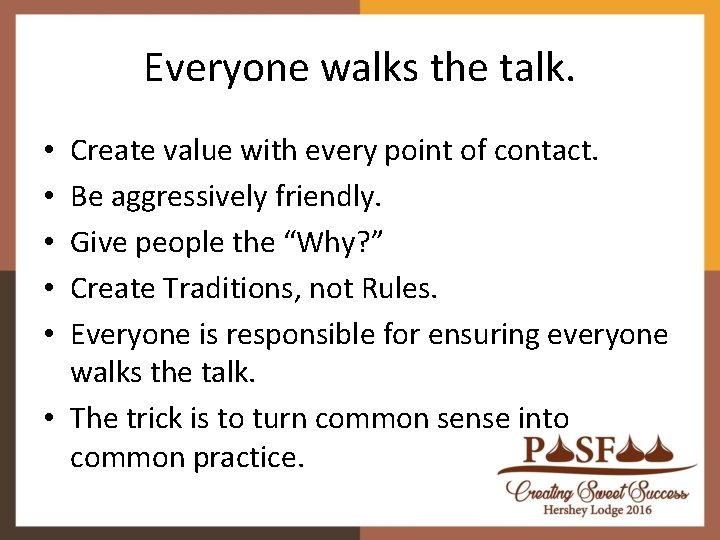 Everyone walks the talk.

• Create value with every point of contact.
• Be aggressively friendly.
• Give people the "Why?"
• Create Traditions, not Rules.
• Everyone is responsible for ensuring everyone walks the talk.
• The trick is to turn common sense into common practice.

PASFAA
Creating Sweet Success
Hershey Lodge 2016